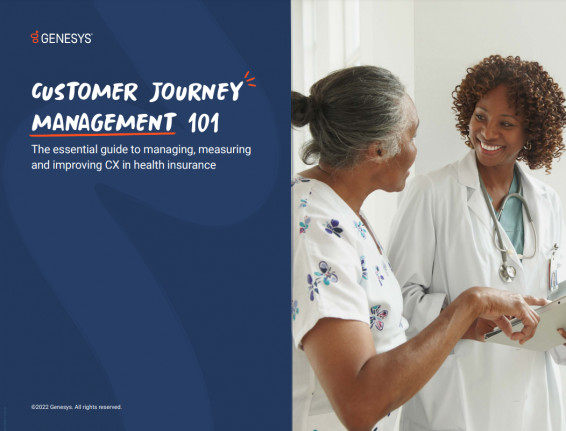 GENESYS

CUSTOMER JOURNEY MANAGEMENT 101

The essential guide to managing, measuring and improving CX in health insurance

©2022 Genesys. All rights reserved.